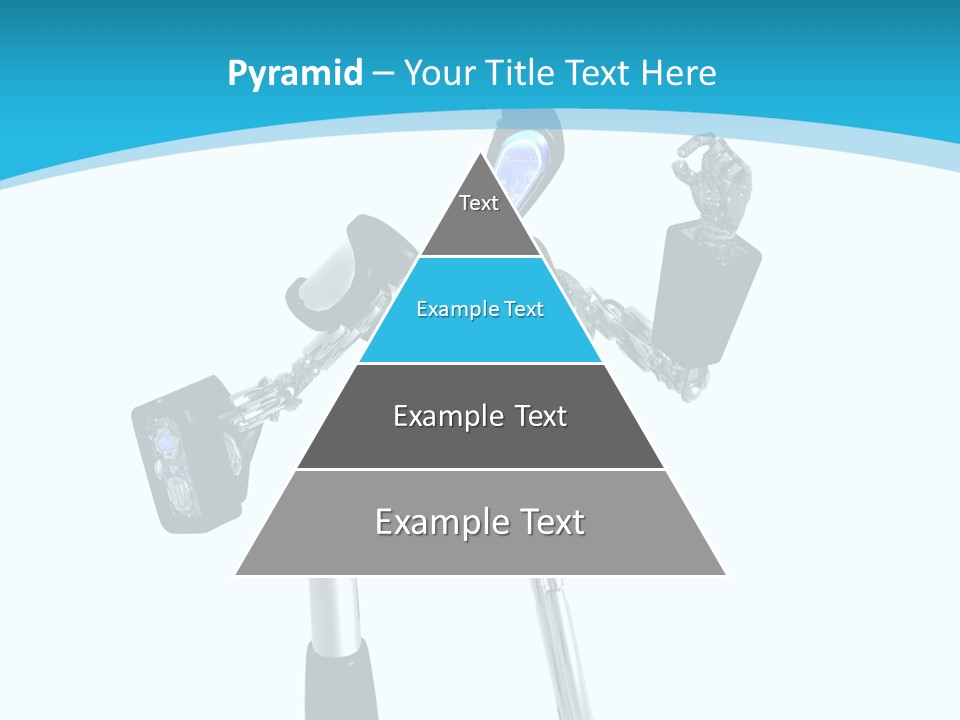 Pyramid – Your Title Text Here

Text

Example Text

Example Text

Example Text